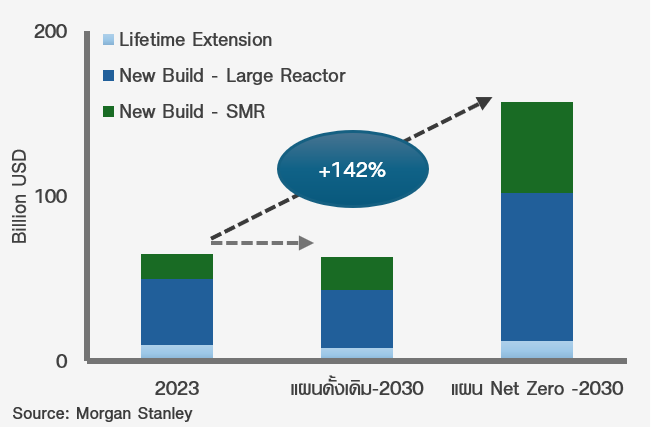 200

100

0

Billion USD

Lifetime Extension

New Build - Large Reactor

New Build - SMR

+142%

2023

แผนดั้งเดิม-2030

แผน Net Zero -2030

Source: Morgan Stanley